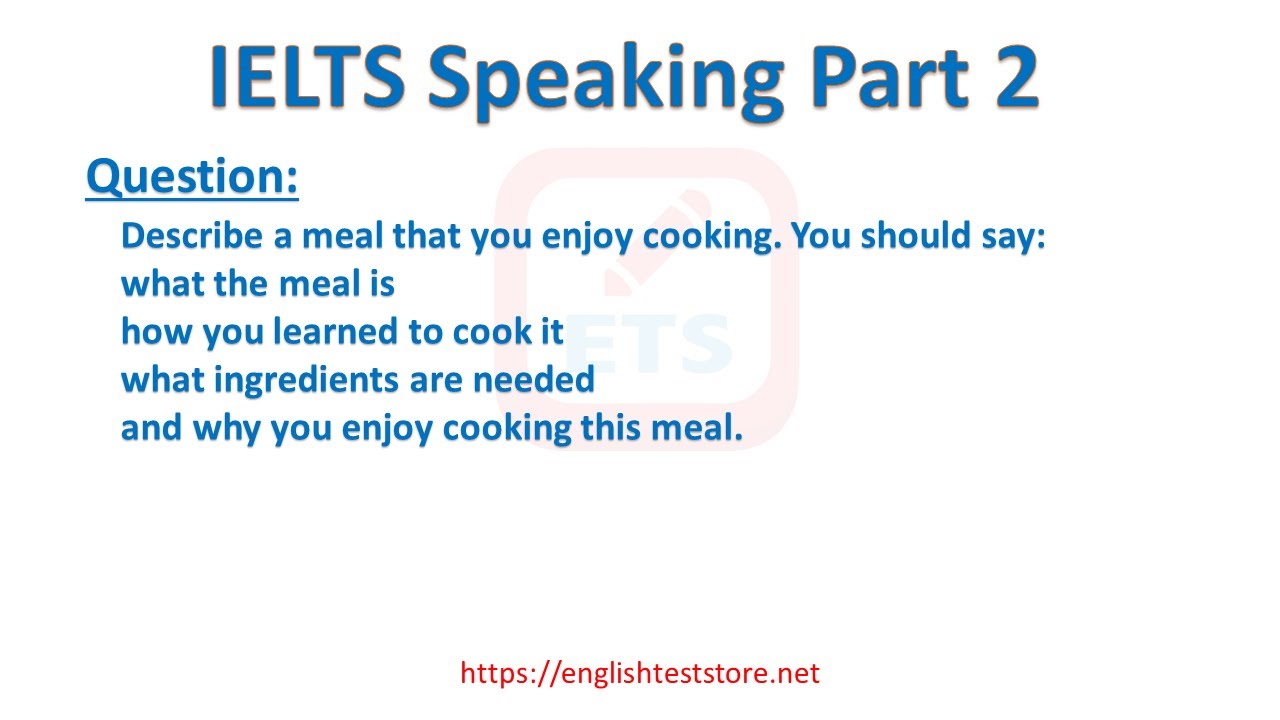 IELTS Speaking Part 2

Question:

Describe a meal that you enjoy cooking. You should say:
what the meal is
how you learned to cook it
what ingredients are needed
and why you enjoy cooking this meal.

ETS

https://englishteststore.net